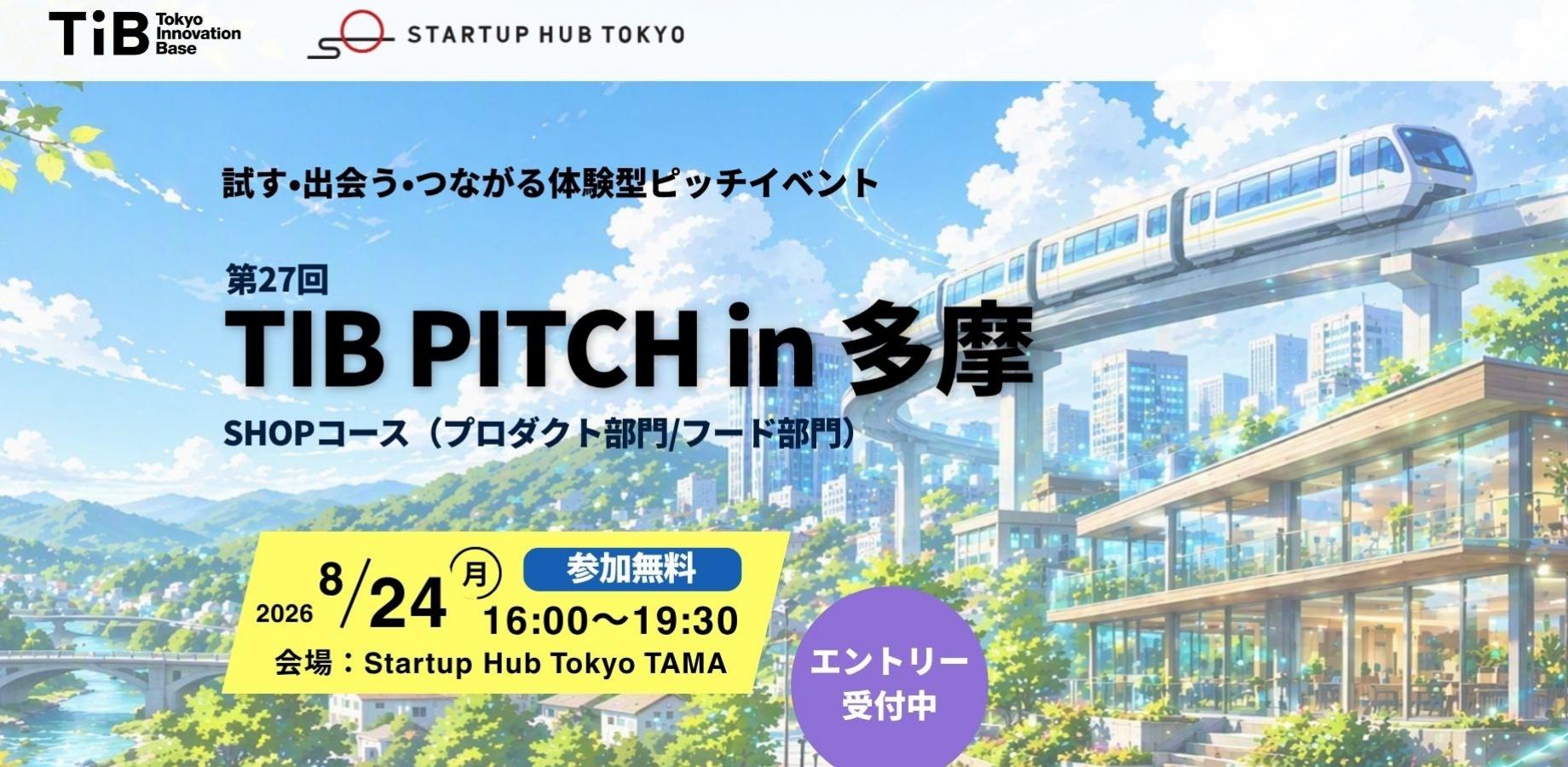 TiB Tokyo Innovation Base

STARTUP HUB TOKYO

試す•出会う•つながる体験型ピッチイベント

第27回

TIB PITCH in 多摩

SHOPコース（プロダクト部門/フード部門）

2026 8/24 月

参加無料

16:00〜19:30

会場：Startup Hub Tokyo TAMA

エントリー受付中